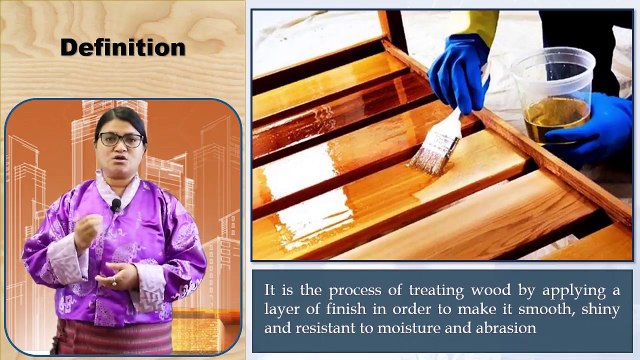 Definition

It is the process of treating wood by applying a layer of finish in order to make it smooth, shiny and resistant to moisture and abrasion